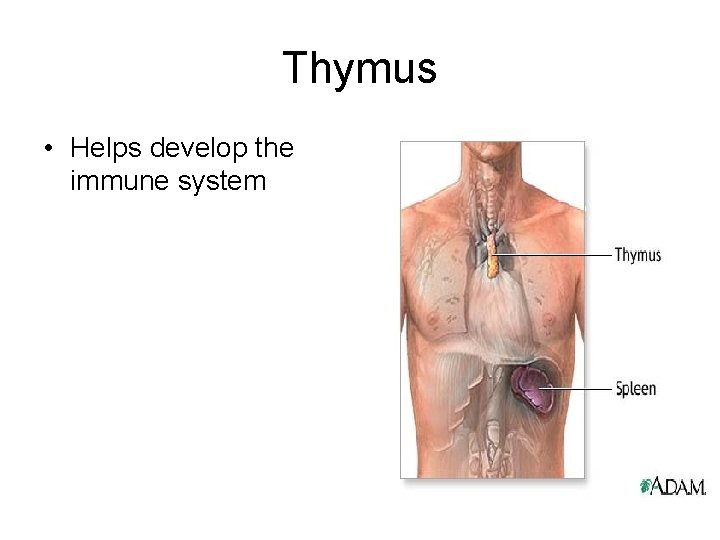 Thymus

• Helps develop the immune system

Thymus

Spleen

ADAM.